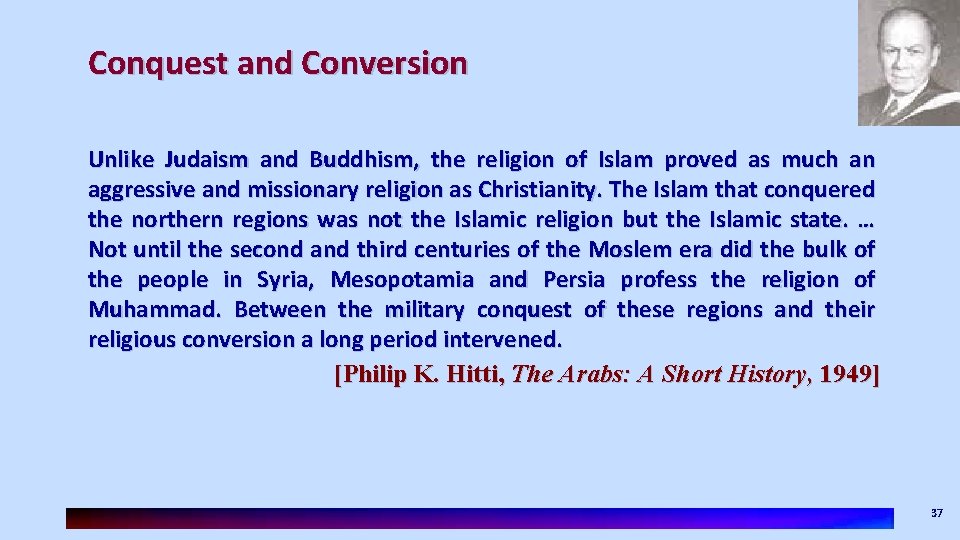 Conquest and Conversion

Unlike Judaism and Buddhism, the religion of Islam proved as much an aggressive and missionary religion as Christianity. The Islam that conquered the northern regions was not the Islamic religion but the Islamic state. … Not until the second and third centuries of the Moslem era did the bulk of the people in Syria, Mesopotamia and Persia profess the religion of Muhammad. Between the military conquest of these regions and their religious conversion a long period intervened.

[Philip K. Hitti, The Arabs: A Short History, 1949]

37